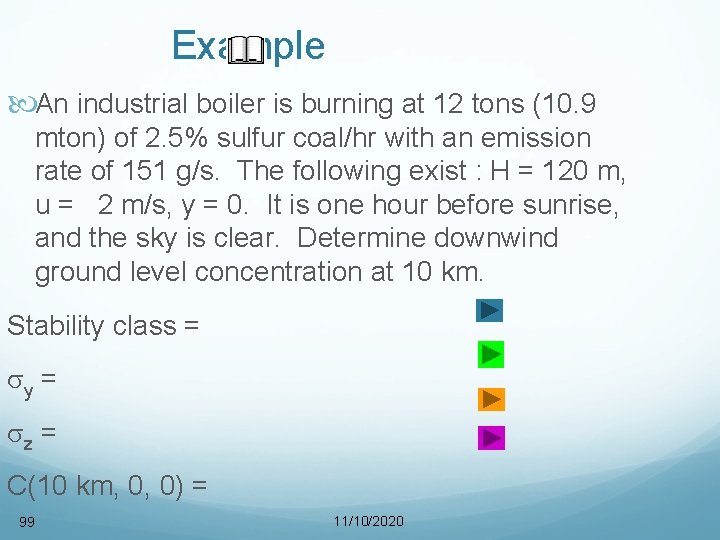 Example

An industrial boiler is burning at 12 tons (10.9 mton) of 2.5% sulfur coal/hr with an emission rate of 151 g/s. The following exist : H = 120 m, u = 2 m/s, y = 0. It is one hour before sunrise, and the sky is clear. Determine downwind ground level concentration at 10 km.

Stability class =

$\sigma_y$ =

$\sigma_z$ =

C(10 km, 0, 0) =

99

11/10/2020